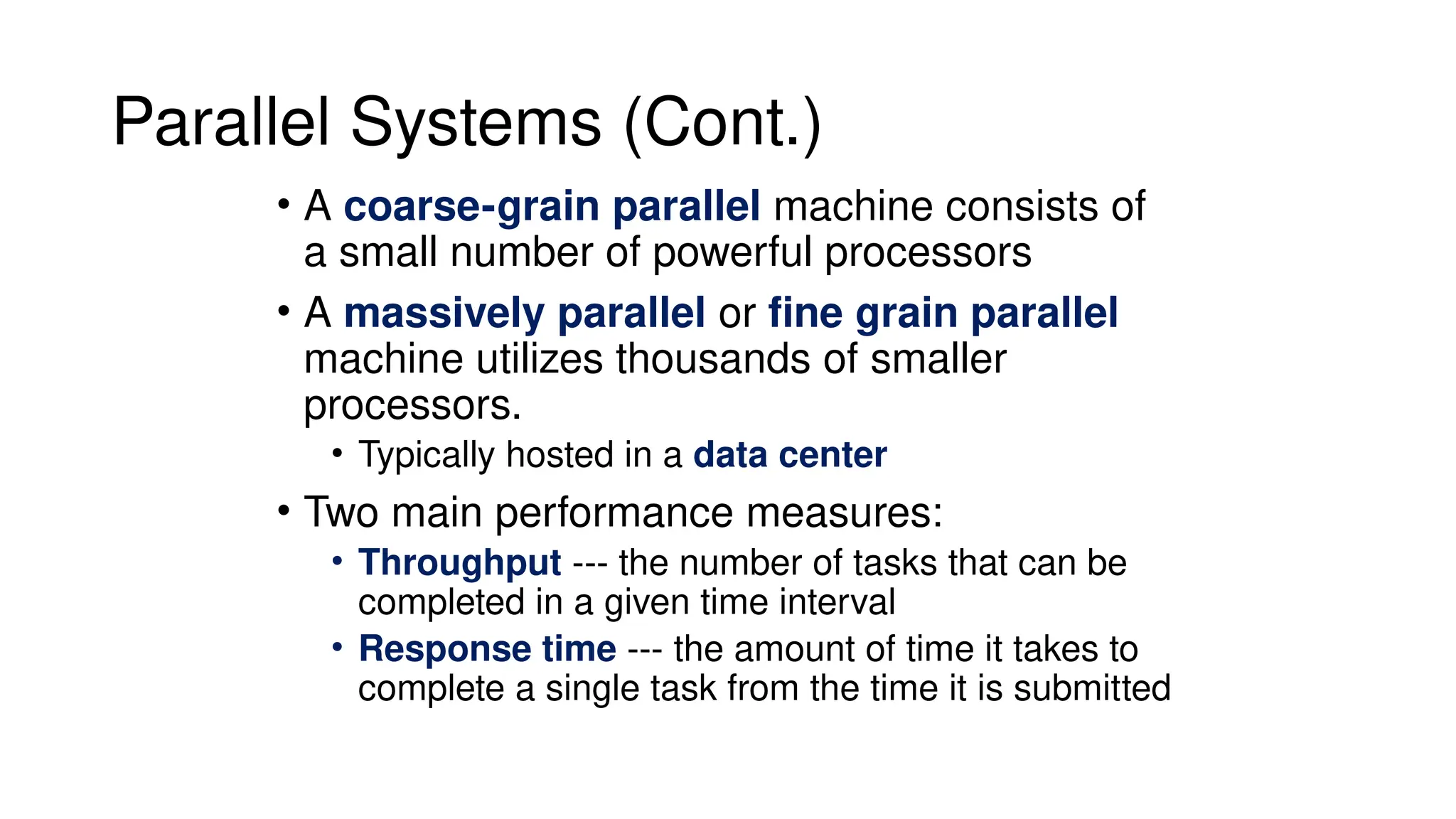 Parallel Systems (Cont.)

• A coarse-grain parallel machine consists of a small number of powerful processors

• A massively parallel or fine grain parallel machine utilizes thousands of smaller processors.

  • Typically hosted in a data center

• Two main performance measures:

  • Throughput --- the number of tasks that can be completed in a given time interval

  • Response time --- the amount of time it takes to complete a single task from the time it is submitted